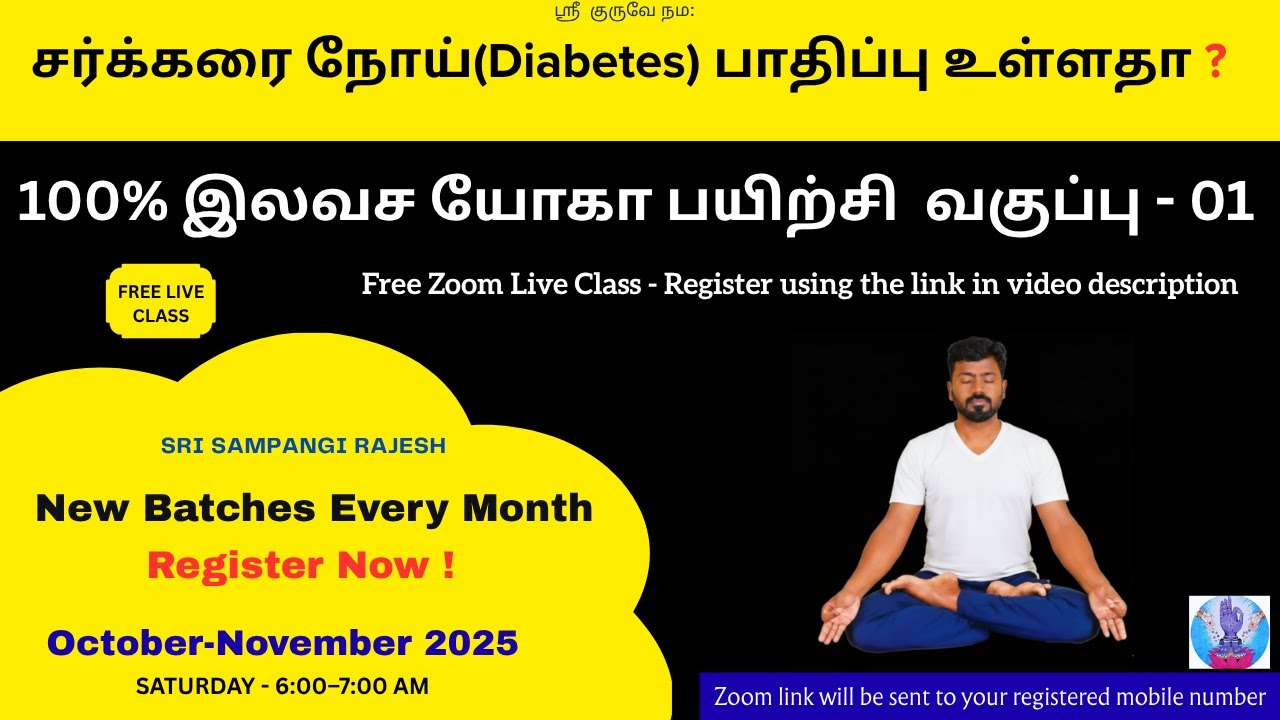 ஸ்ரீ குருவே நம:

சர்க்கரை நோய்(Diabetes) பாதிப்பு உள்ளதா ?

100% இலவச யோகா பயிற்சி வகுப்பு - 01

FREE LIVE CLASS

Free Zoom Live Class - Register using the link in video description

SRI SAMPANGI RAJESH

New Batches Every Month

Register Now !

October-November 2025

SATURDAY - 6:00–7:00 AM

Zoom link will be sent to your registered mobile number